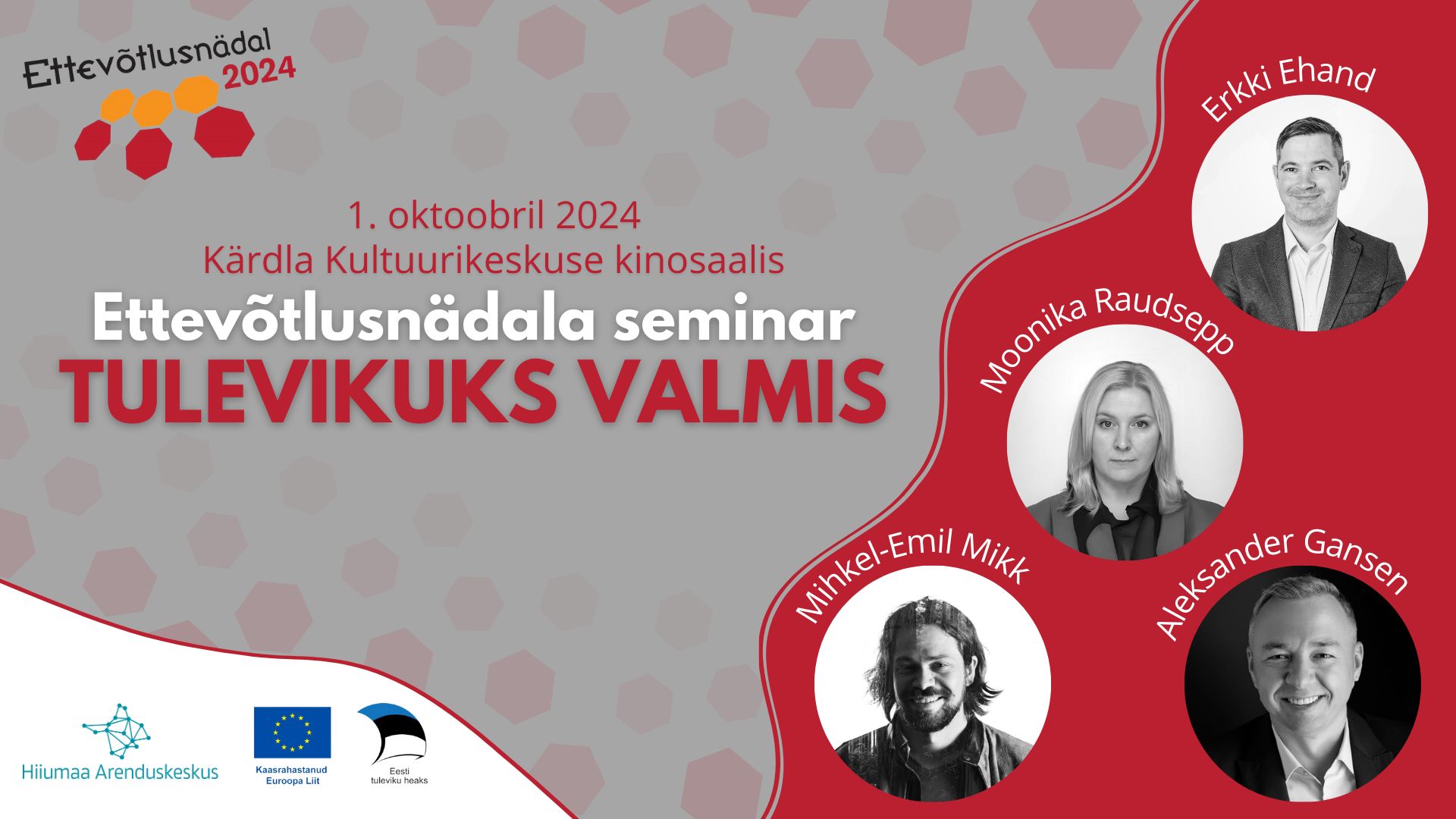 Ettevõtlusnädal 2024

1. oktoobril 2024
Kärdla Kultuurikeskuse kinosaalis

Ettevõtlusnädala seminar
TULEVIKUKS VALMIS

Erkki Ehand

Moonika Raudsepp

Mihkel-Emil Mikk

Aleksander Gansen

Hiiumaa Arenduskeskus

Kaasrahastanud Euroopa Liit

Eesti tuleviku heaks